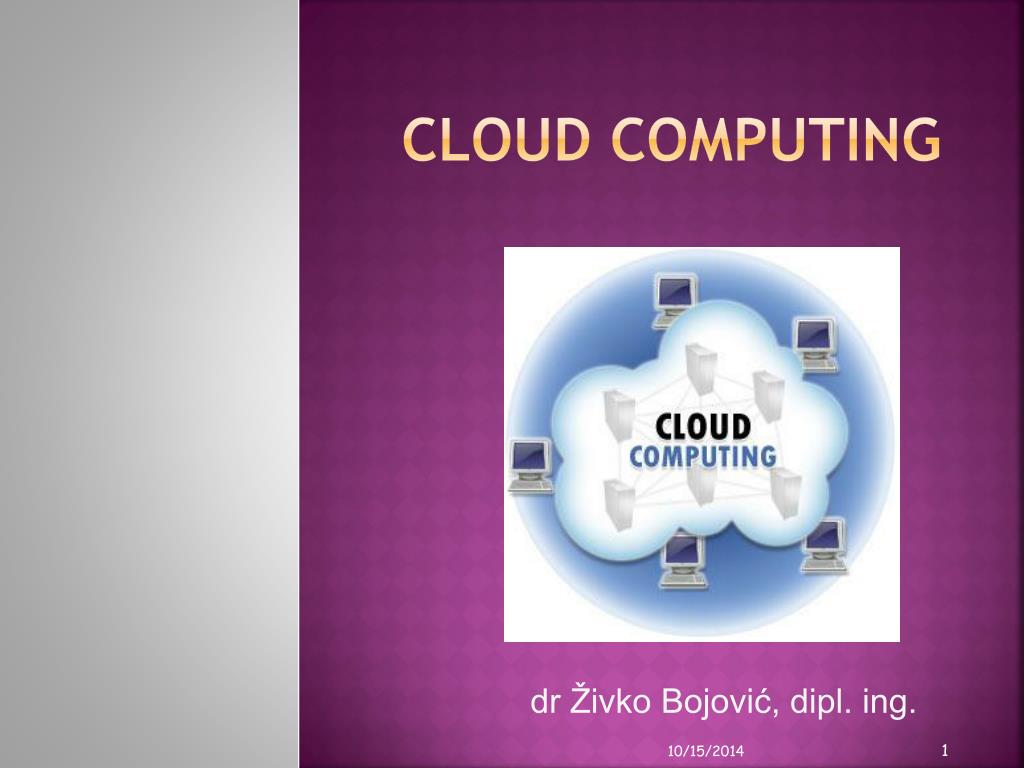 CLOUD COMPUTING

CLOUD
COMPUTING

dr Živko Bojović, dipl. ing.

10/15/2014

1